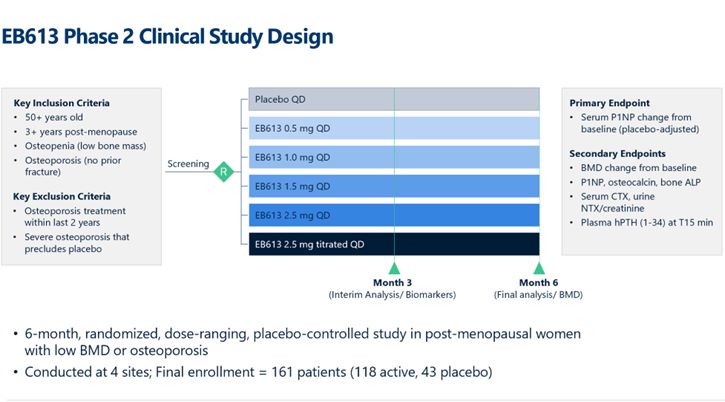 EB613 Phase 2 Clinical Study Design

Key Inclusion Criteria
• 50+ years old
• 3+ years post-menopause
• Osteopenia (low bone mass)
• Osteoporosis (no prior fracture)

Key Exclusion Criteria
• Osteoporosis treatment within last 2 years
• Severe osteoporosis that precludes placebo

Screening

R

Placebo QD
EB613 0.5 mg QD
EB613 1.0 mg QD
EB613 1.5 mg QD
EB613 2.5 mg QD
EB613 2.5 mg titrated QD

Month 3
(Interim Analysis/ Biomarkers)

Month 6
(Final analysis/ BMD)

Primary Endpoint
• Serum P1NP change from baseline (placebo-adjusted)

Secondary Endpoints
• BMD change from baseline
• P1NP, osteocalcin, bone ALP
• Serum CTX, urine NTX/creatinine
• Plasma hPTH (1-34) at T15 min

• 6-month, randomized, dose-ranging, placebo-controlled study in post-menopausal women with low BMD or osteoporosis
• Conducted at 4 sites; Final enrollment = 161 patients (118 active, 43 placebo)